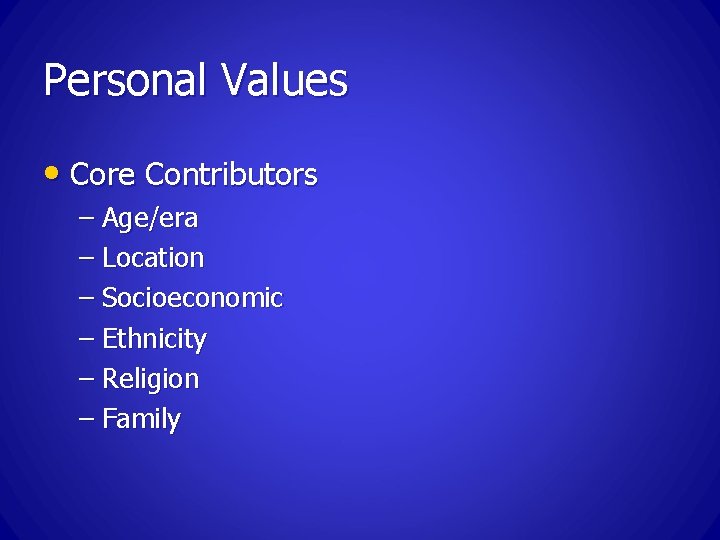 Personal Values

• Core Contributors
– Age/era
– Location
– Socioeconomic
– Ethnicity
– Religion
– Family